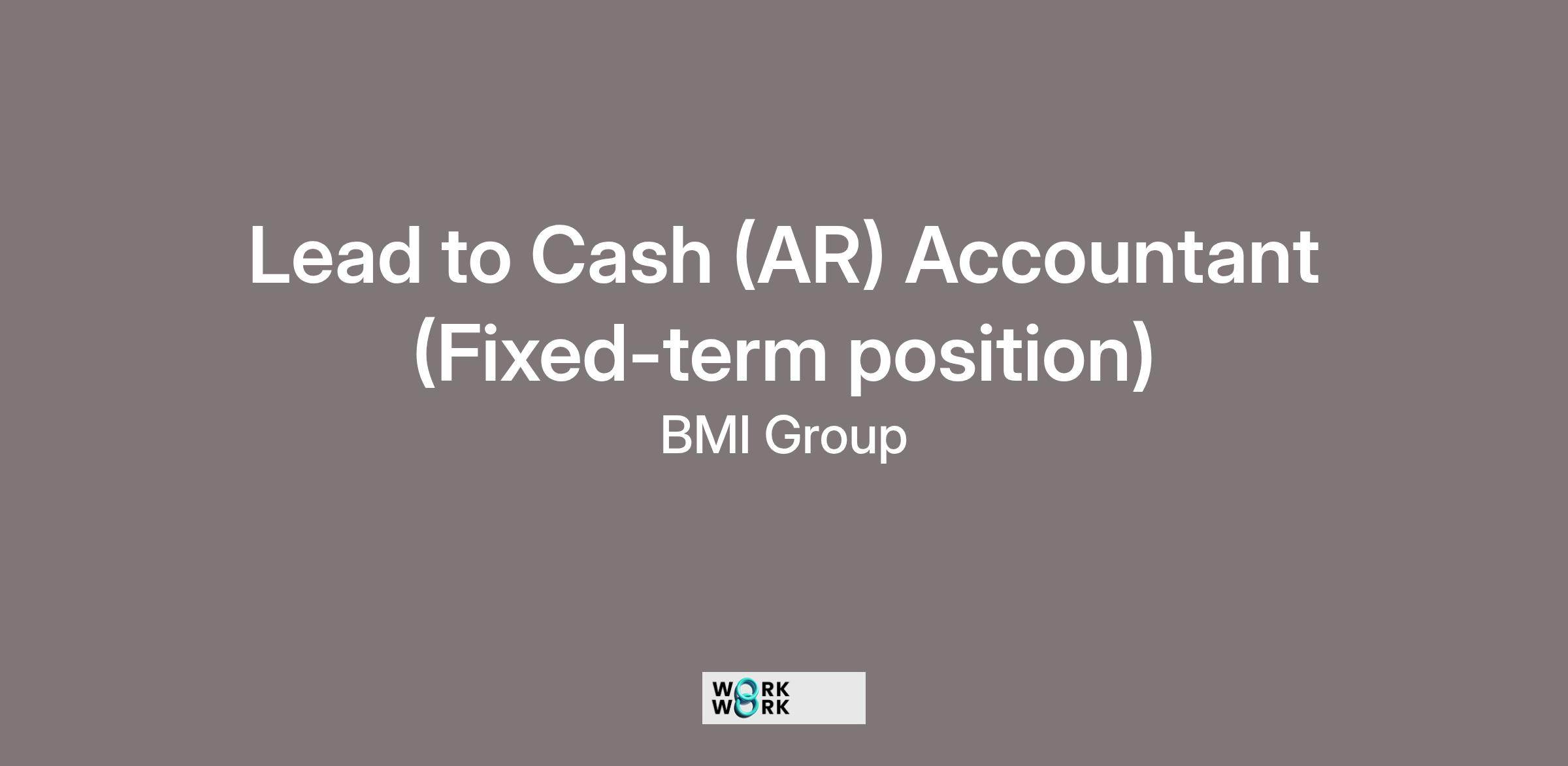 Lead to Cash (AR) Accountant (Fixed-term position)

BMI Group

WORK
WORK